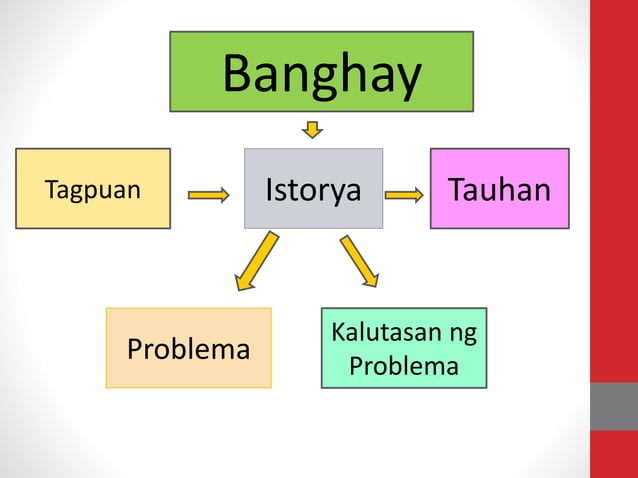 Banghay

Tagpuan

Istorya

Tauhan

Problema

Kalutasan ng Problema